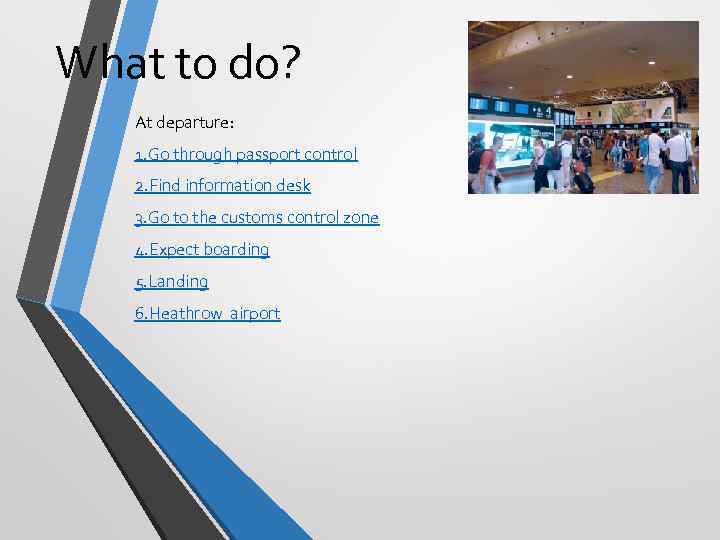 What to do?

At departure:

1.Go through passport control

2.Find information desk

3.Go to the customs control zone

4.Expect boarding

5.Landing

6.Heathrow airport